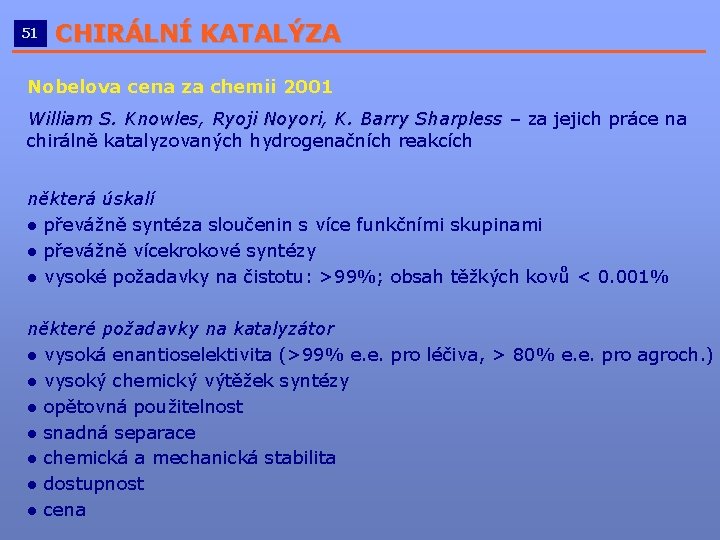 51 CHIRÁLNÍ KATALÝZA

Nobelova cena za chemii 2001

William S. Knowles, Ryoji Noyori, K. Barry Sharpless – za jejich práce na chirálně katalyzovaných hydrogenačních reakcích

některá úskalí
● převážně syntéza sloučenin s více funkčními skupinami
● převážně vícekrokové syntézy
● vysoké požadavky na čistotu: >99%; obsah těžkých kovů < 0.001%

některé požadavky na katalyzátor
● vysoká enantioselektivita (>99% e.e. pro léčiva, > 80% e.e. pro agroch.)
● vysoký chemický výtěžek syntézy
● opětovná použitelnost
● snadná separace
● chemická a mechanická stabilita
● dostupnost
● cena